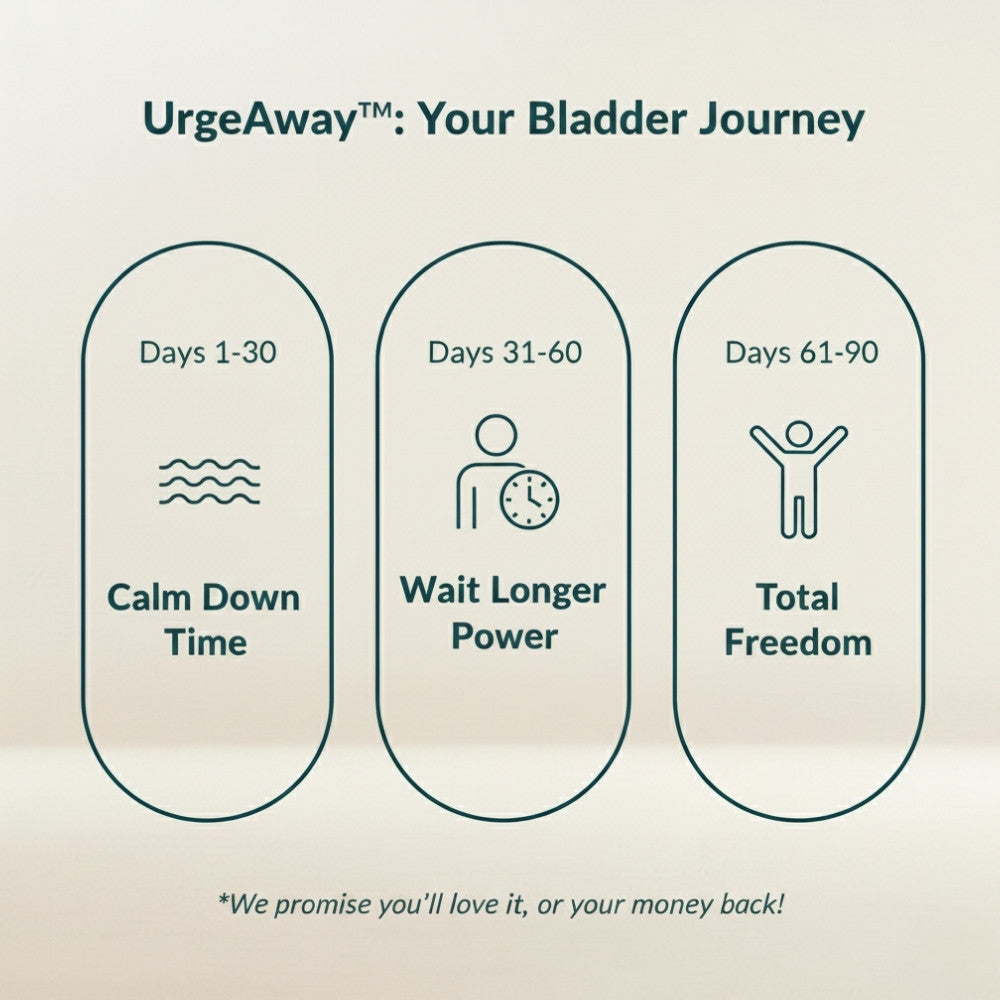 UrgeAway™: Your Bladder Journey

Days 1-30

Calm Down Time

Days 31-60

Wait Longer Power

Days 61-90

Total Freedom

*We promise you'll love it, or your money back!